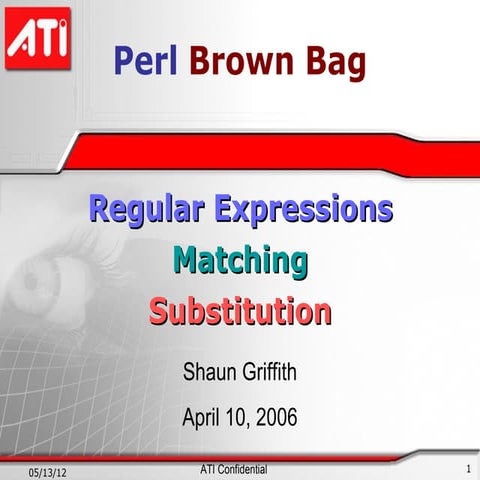 ATI

Perl Brown Bag

Regular Expressions
Matching
Substitution

Shaun Griffith

April 10, 2006

05/13/12
ATI Confidential
1